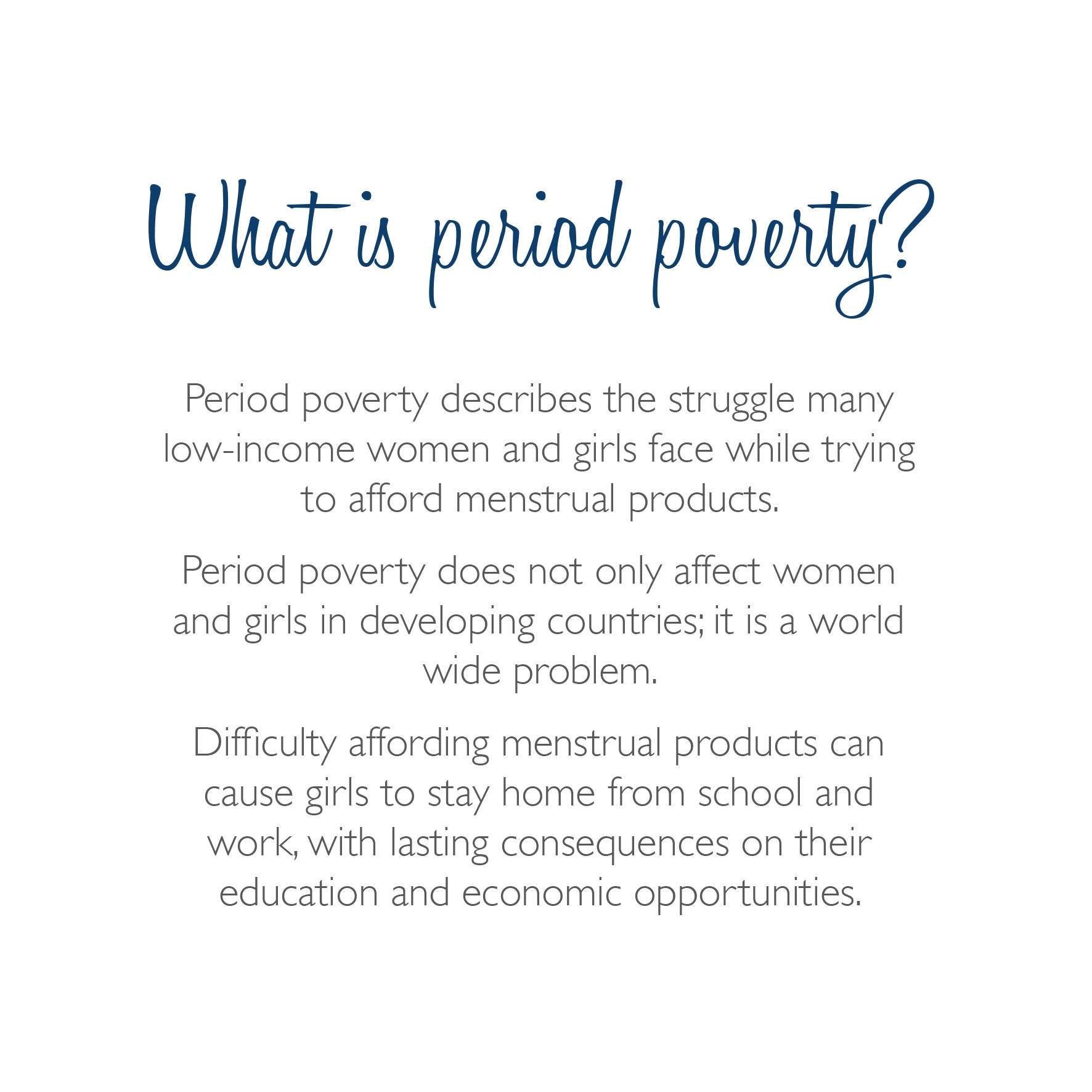 What is period poverty?

Period poverty describes the struggle many low-income women and girls face while trying to afford menstrual products.

Period poverty does not only affect women and girls in developing countries; it is a world wide problem.

Difficulty affording menstrual products can cause girls to stay home from school and work, with lasting consequences on their education and economic opportunities.